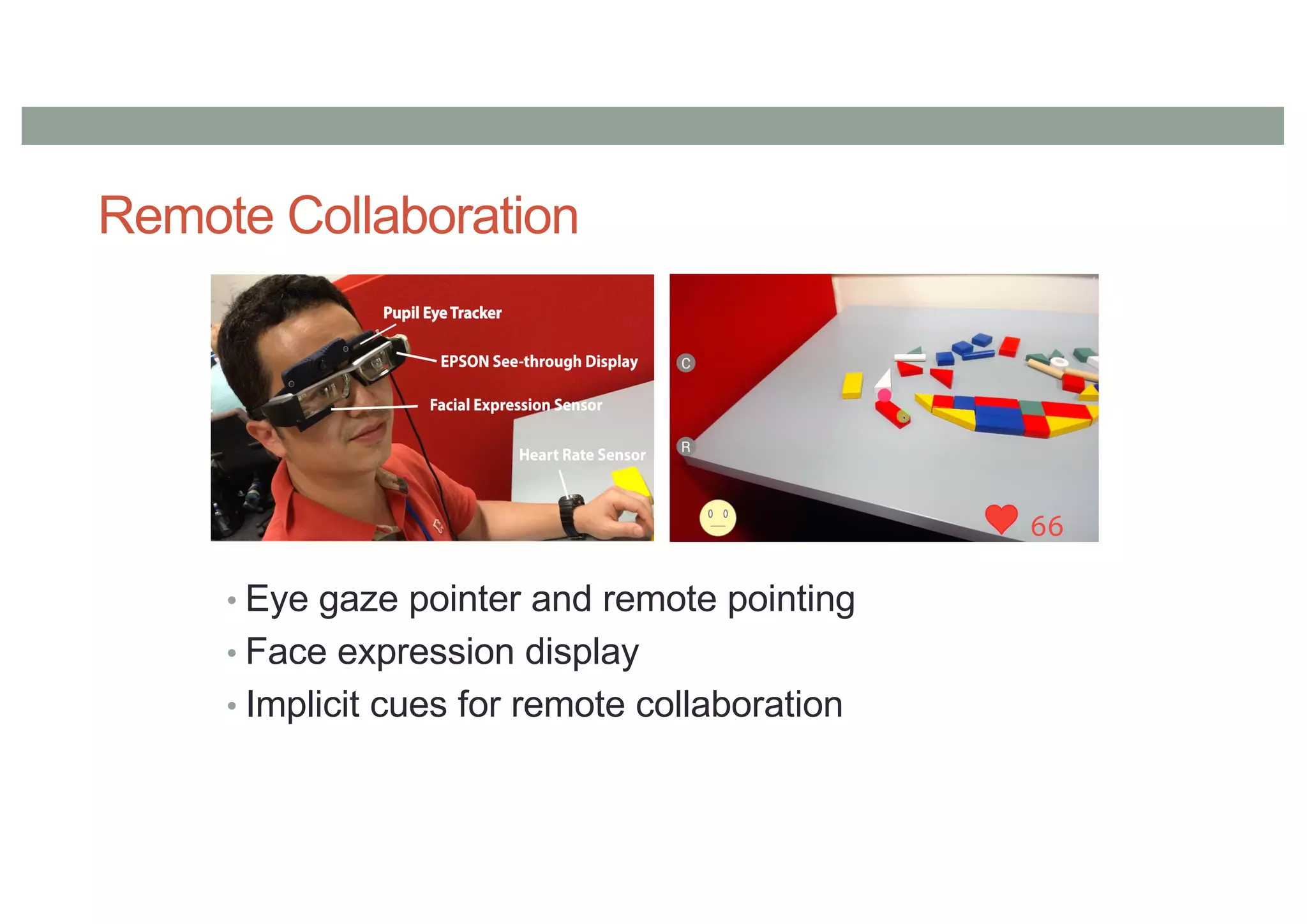 Remote Collaboration

Pupil Eye Tracker

EPSON See-through Display

Facial Expression Sensor

Heart Rate Sensor

C

R

66

• Eye gaze pointer and remote pointing
• Face expression display
• Implicit cues for remote collaboration